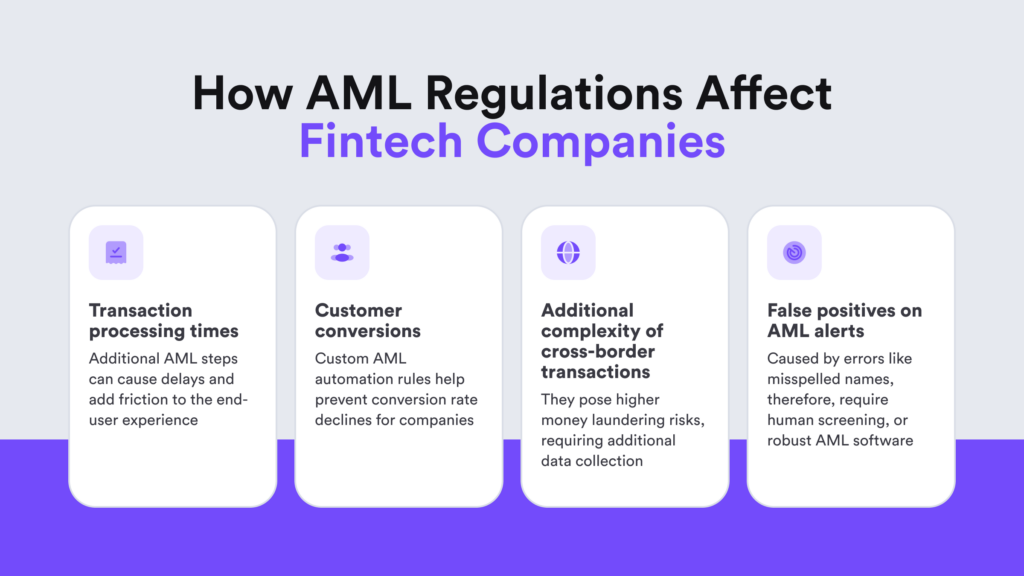 How AML Regulations Affect Fintech Companies

Transaction processing times
Additional AML steps can cause delays and add friction to the end-user experience

Customer conversions
Custom AML automation rules help prevent conversion rate declines for companies

Additional complexity of cross-border transactions
They pose higher money laundering risks, requiring additional data collection

False positives on AML alerts
Caused by errors like misspelled names, therefore, require human screening, or robust AML software